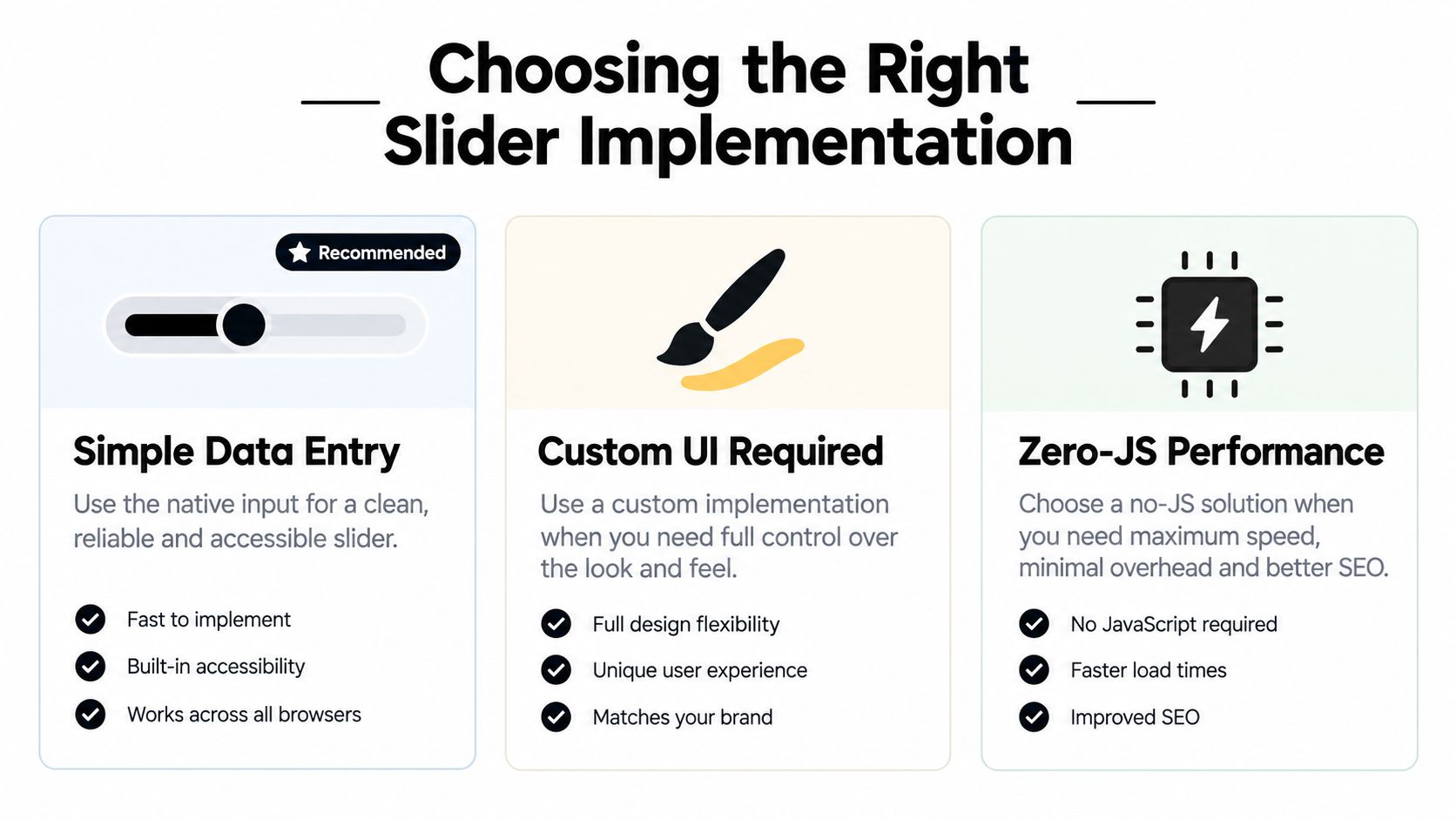 Choosing the Right Slider Implementation

Recommended

Simple Data Entry

Use the native input for a clean, reliable and accessible slider.

Fast to implement

Built-in accessibility

Works across all browsers

Custom UI Required

Use a custom implementation when you need full control over the look and feel.

Full design flexibility

Unique user experience

Matches your brand

Zero-JS Performance

Choose a no-JS solution when you need maximum speed, minimal overhead and better SEO.

No JavaScript required

Faster load times

Improved SEO